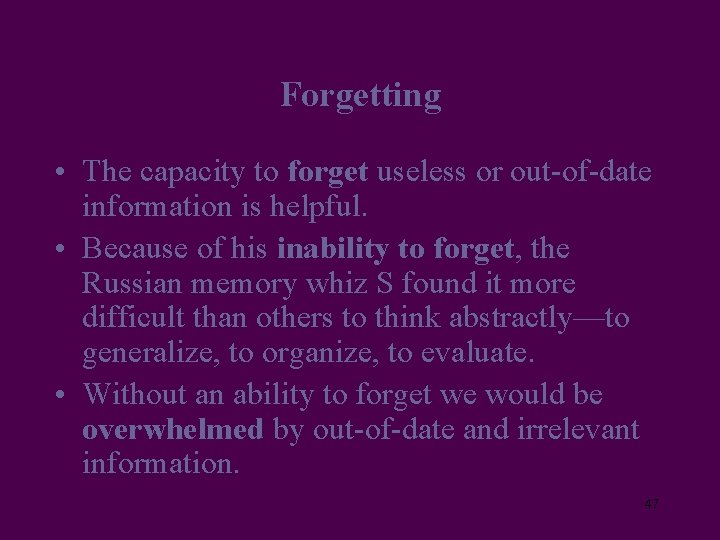 Forgetting

• The capacity to forget useless or out-of-date information is helpful.

• Because of his inability to forget, the Russian memory whiz S found it more difficult than others to think abstractly—to generalize, to organize, to evaluate.

• Without an ability to forget we would be overwhelmed by out-of-date and irrelevant information.

47